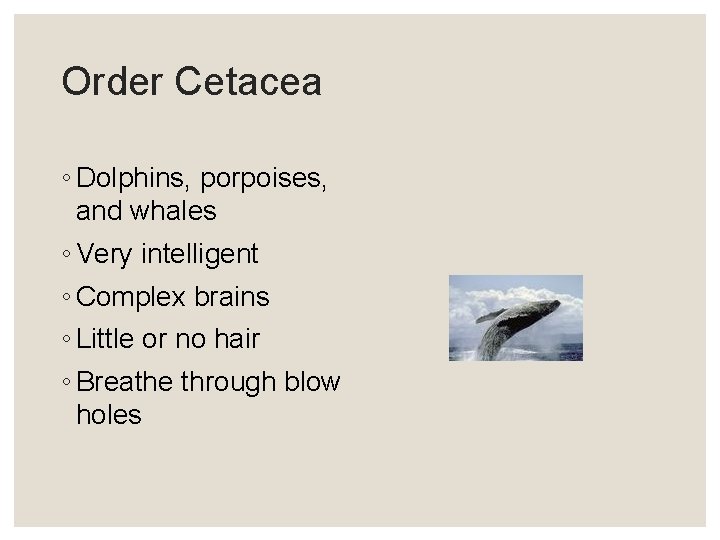 Order Cetacea

◦ Dolphins, porpoises, and whales
◦ Very intelligent
◦ Complex brains
◦ Little or no hair
◦ Breathe through blow holes